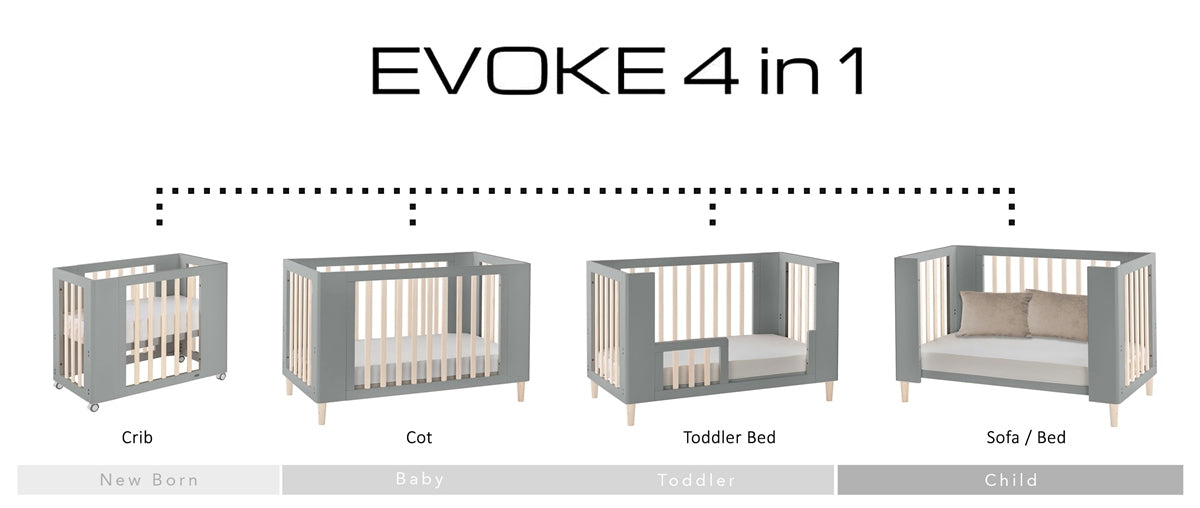 EVOKE 4 in 1

Crib

Cot

Toddler Bed

Sofa / Bed

New Born

Baby

Toddler

Child